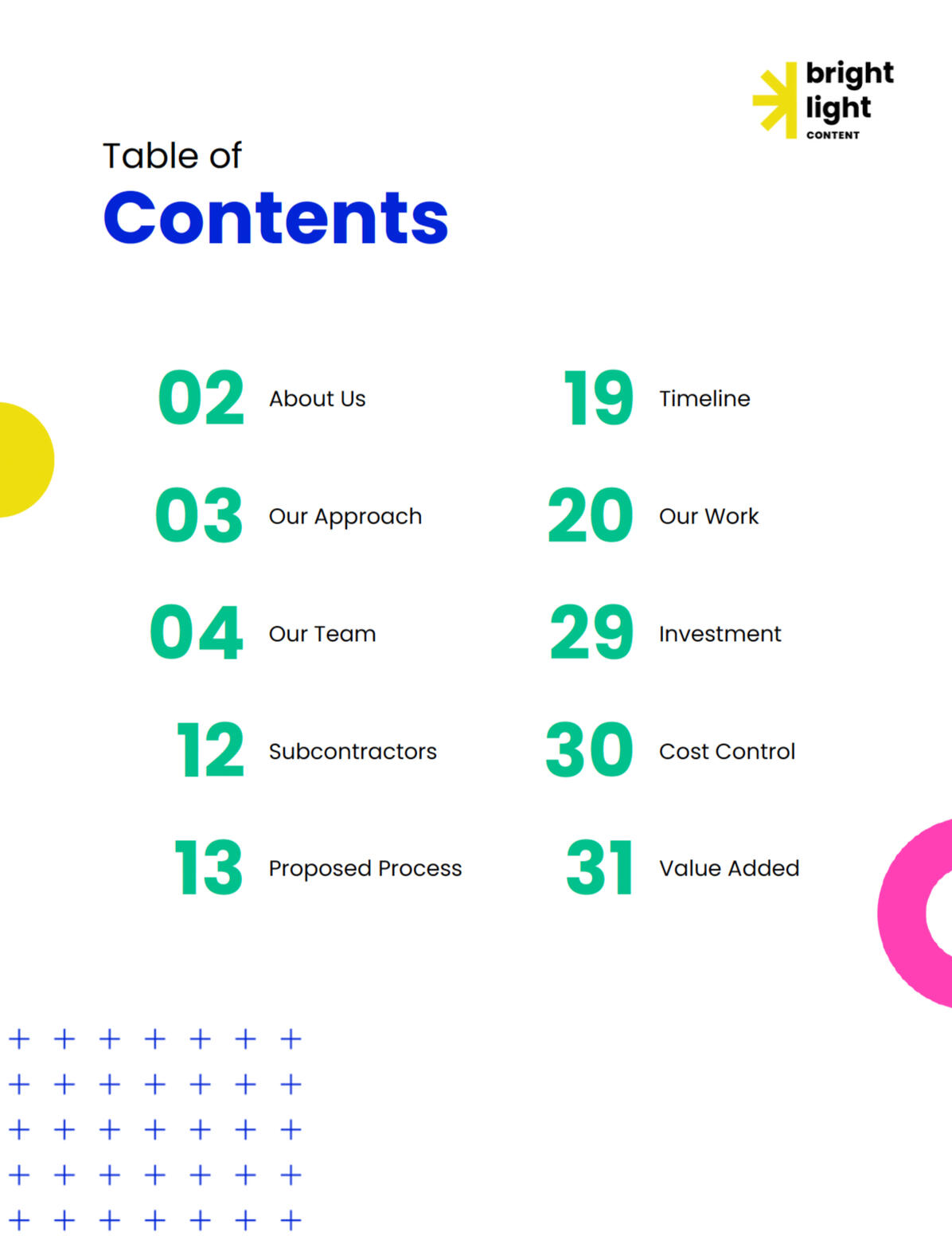 bright light CONTENT

Table of
Contents

02 About Us

03 Our Approach

04 Our Team

12 Subcontractors

13 Proposed Process

19 Timeline

20 Our Work

29 Investment

30 Cost Control

31 Value Added